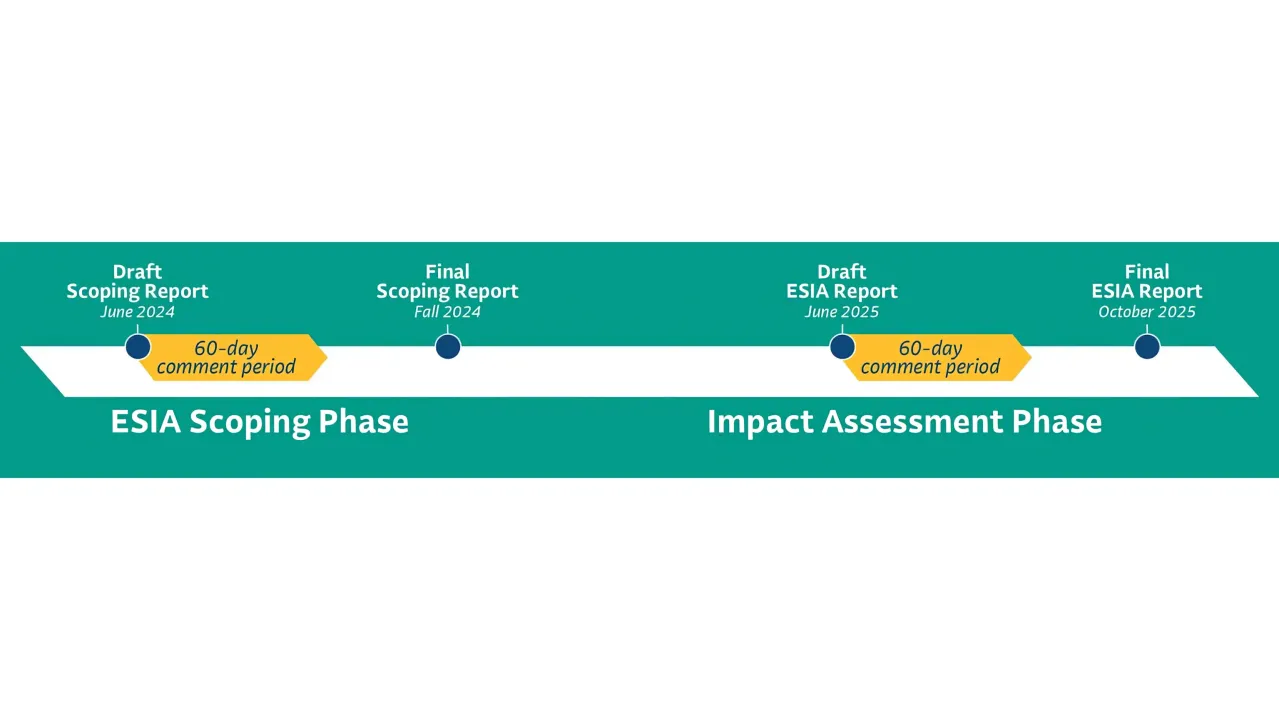 Draft
Scoping Report
June 2024

60-day
comment period

Final
Scoping Report
Fall 2024

Draft
ESIA Report
June 2025

60-day
comment period

Final
ESIA Report
October 2025

ESIA Scoping Phase

Impact Assessment Phase